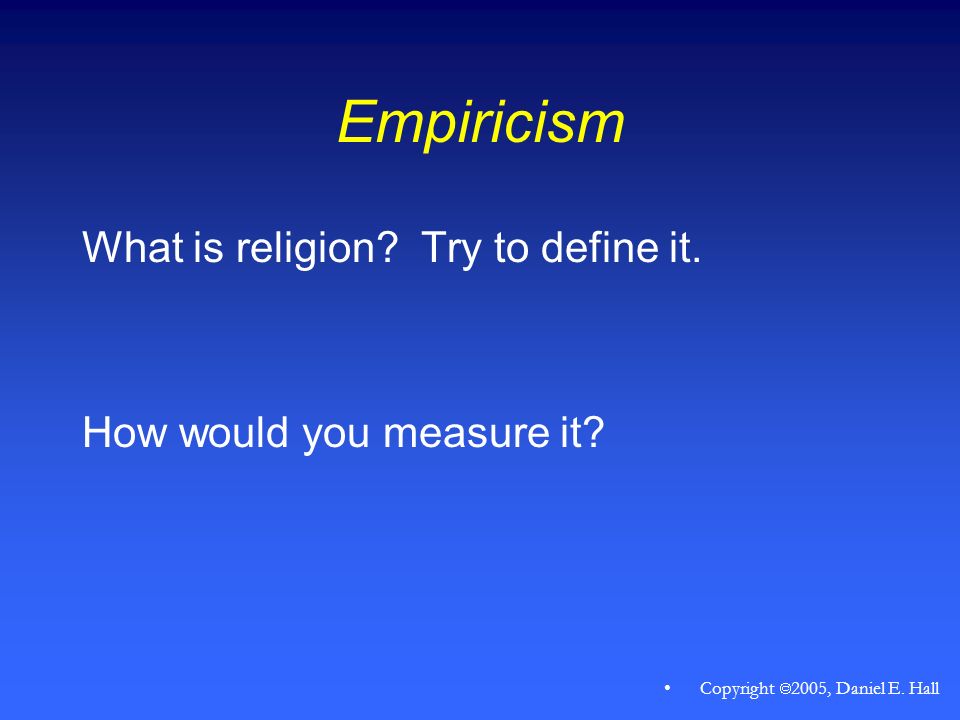 Empiricism

What is religion? Try to define it.

How would you measure it?

• Copyright ©2005, Daniel E. Hall